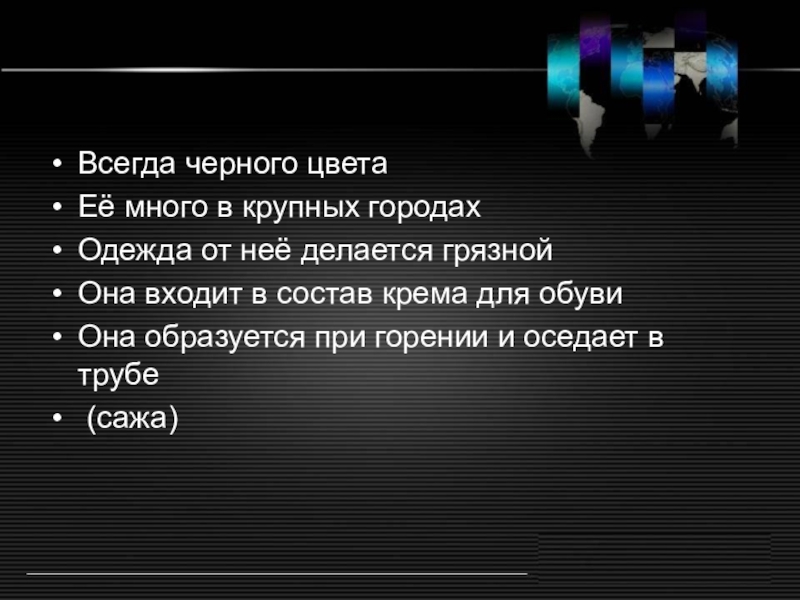 • Всегда черного цвета
• Её много в крупных городах
• Одежда от неё делается грязной
• Она входит в состав крема для обуви
• Она образуется при горении и оседает в трубе
• (сажа)